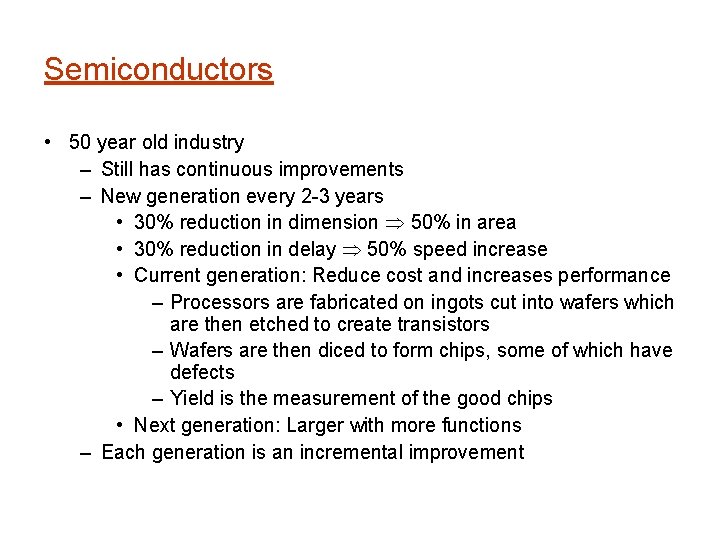 Semiconductors

• 50 year old industry
– Still has continuous improvements
– New generation every 2-3 years
• 30% reduction in dimension $\Rightarrow$ 50% in area
• 30% reduction in delay $\Rightarrow$ 50% speed increase
• Current generation: Reduce cost and increases performance
– Processors are fabricated on ingots cut into wafers which are then etched to create transistors
– Wafers are then diced to form chips, some of which have defects
– Yield is the measurement of the good chips
• Next generation: Larger with more functions
– Each generation is an incremental improvement